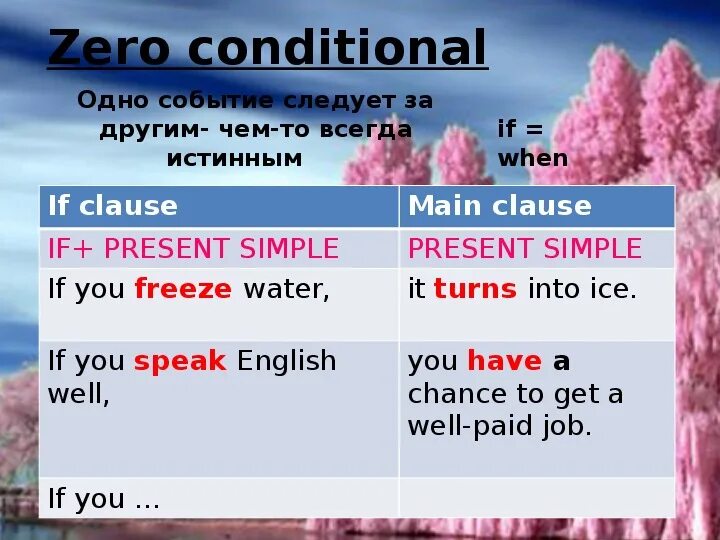 Zero conditional

Одно событие следует за другим- чем-то всегда истинным

if = when

| If clause | Main clause |
|---|---|
| IF+ PRESENT SIMPLE | PRESENT SIMPLE |
| If you freeze water, | it turns into ice. |
| If you speak English well, | you have a chance to get a well-paid job. |
| If you ... | |